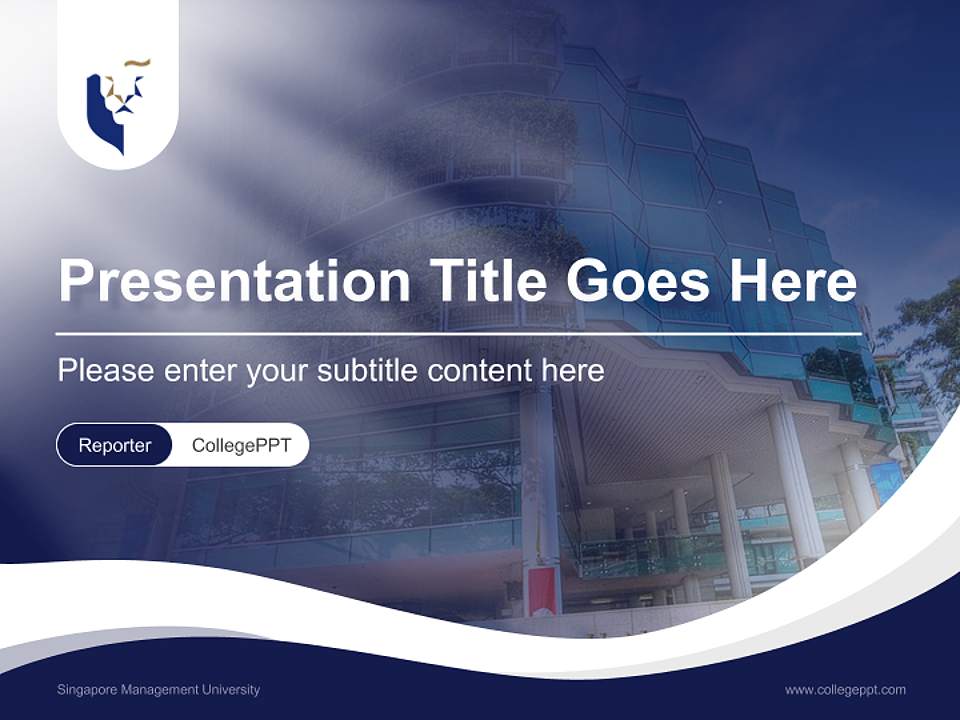 Presentation Title Goes Here

Please enter your subtitle content here

Reporter CollegePPT

Singapore Management University

www.collegeppt.com